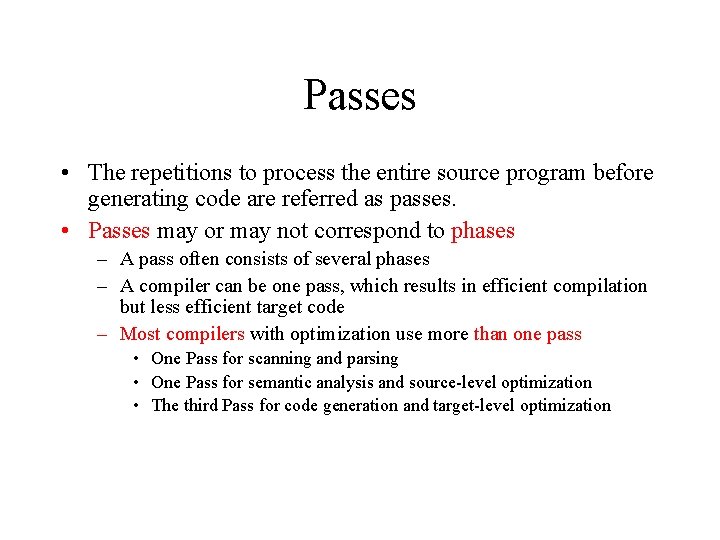 Passes

• The repetitions to process the entire source program before generating code are referred as passes.
• Passes may or may not correspond to phases
– A pass often consists of several phases
– A compiler can be one pass, which results in efficient compilation but less efficient target code
– Most compilers with optimization use more than one pass
• One Pass for scanning and parsing
• One Pass for semantic analysis and source-level optimization
• The third Pass for code generation and target-level optimization